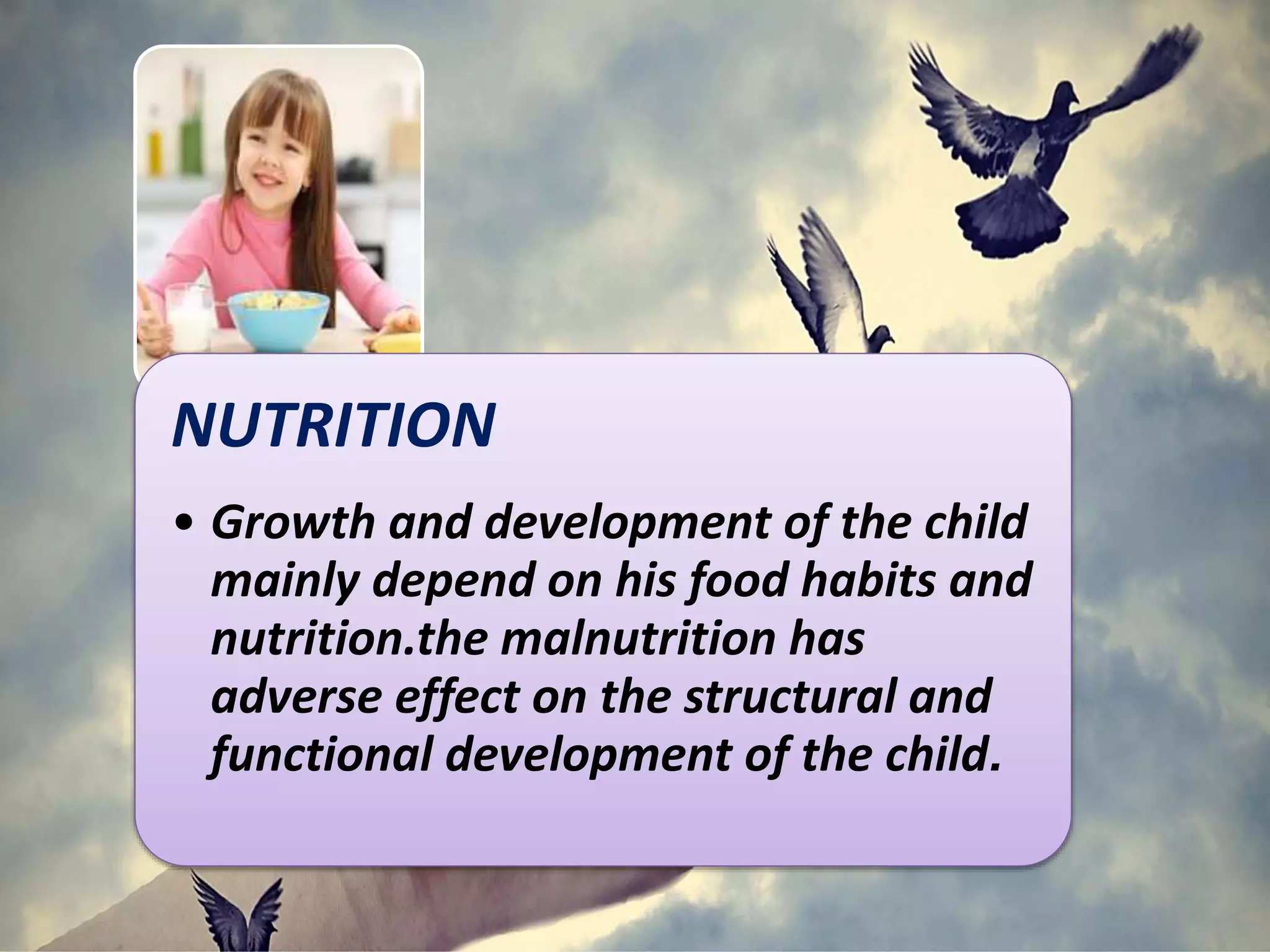 NUTRITION

• Growth and development of the child mainly depend on his food habits and nutrition.the malnutrition has adverse effect on the structural and functional development of the child.